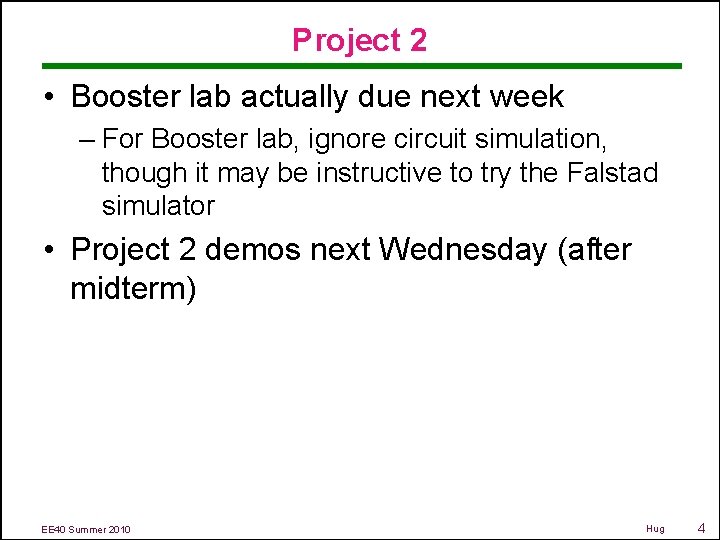 Project 2

• Booster lab actually due next week
– For Booster lab, ignore circuit simulation, though it may be instructive to try the Falstad simulator

• Project 2 demos next Wednesday (after midterm)

EE40 Summer 2010

Hug

4